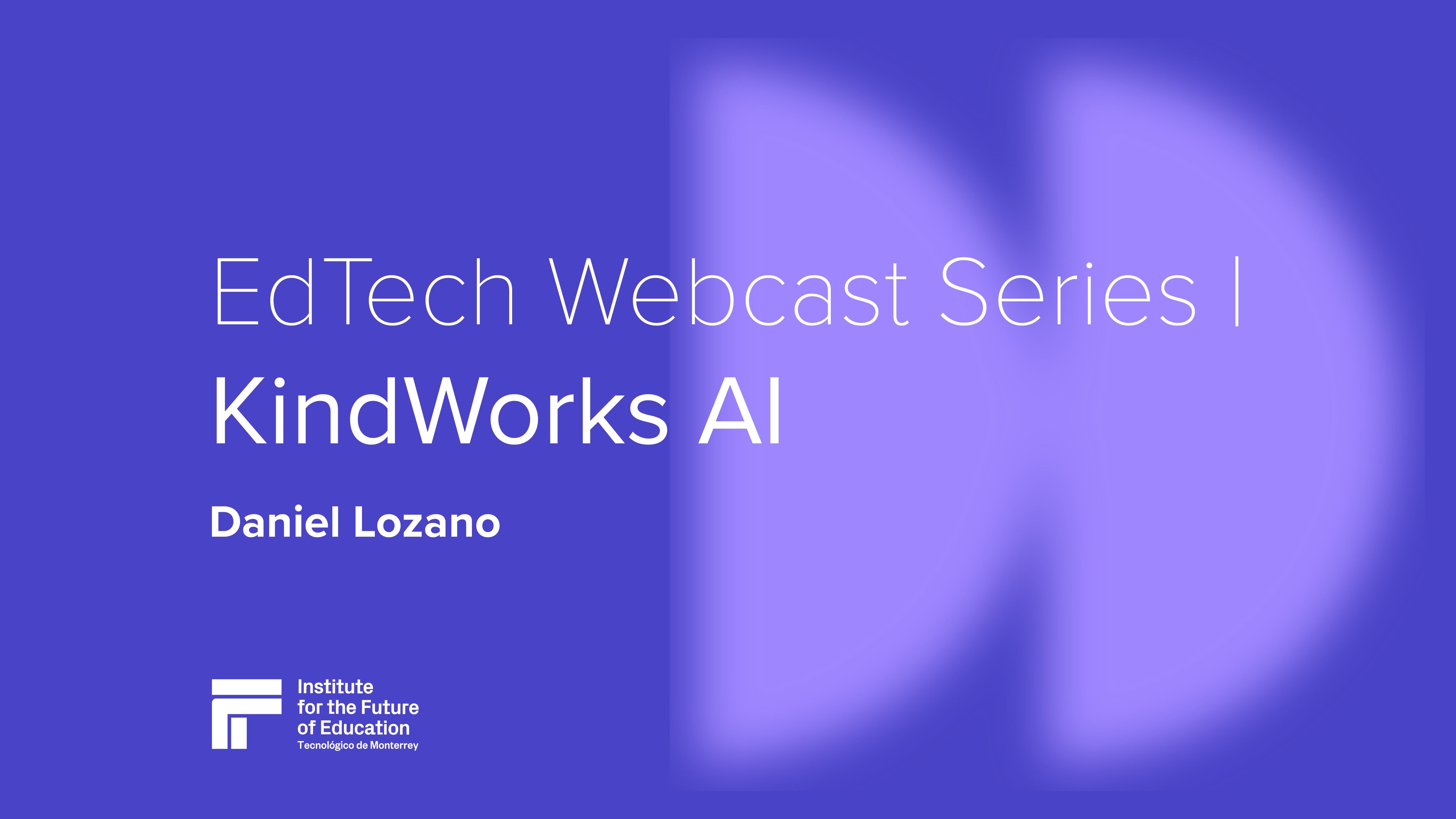 EdTech Webcast Series |
KindWorks AI

Daniel Lozano

Institute
for the Future
of Education
Tecnológico de Monterrey